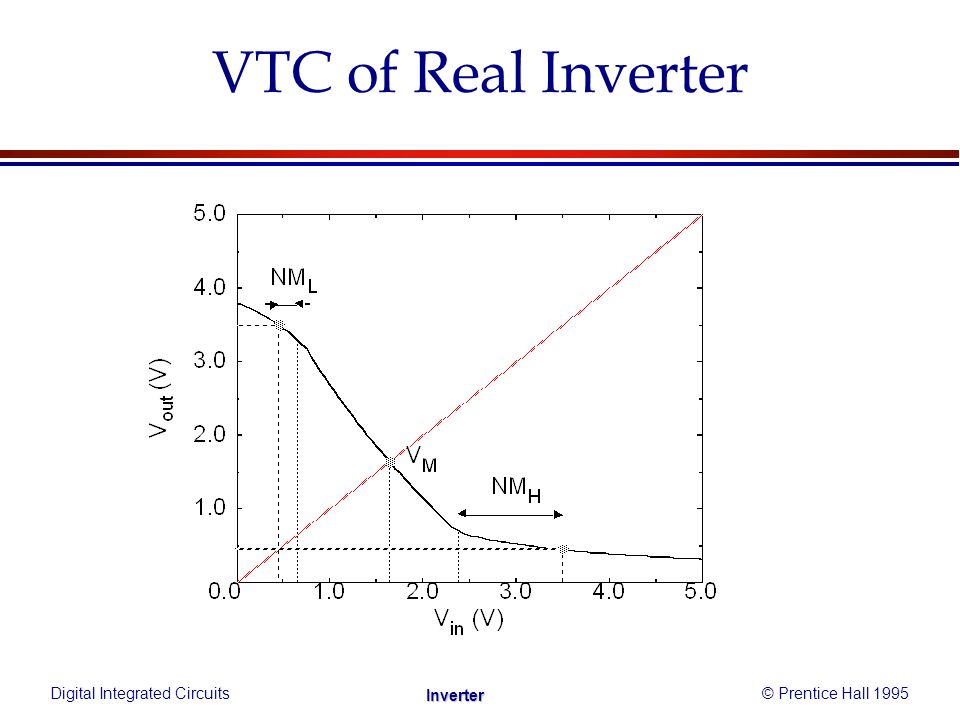 VTC of Real Inverter

5.0

4.0

3.0

2.0

1.0

0.0

$V_{out}$ (V)

$NM_L$

$V_M$

$NM_H$

0.0 1.0 2.0 3.0 4.0 5.0

$V_{in}$ (V)

Digital Integrated Circuits

Inverter

© Prentice Hall 1995